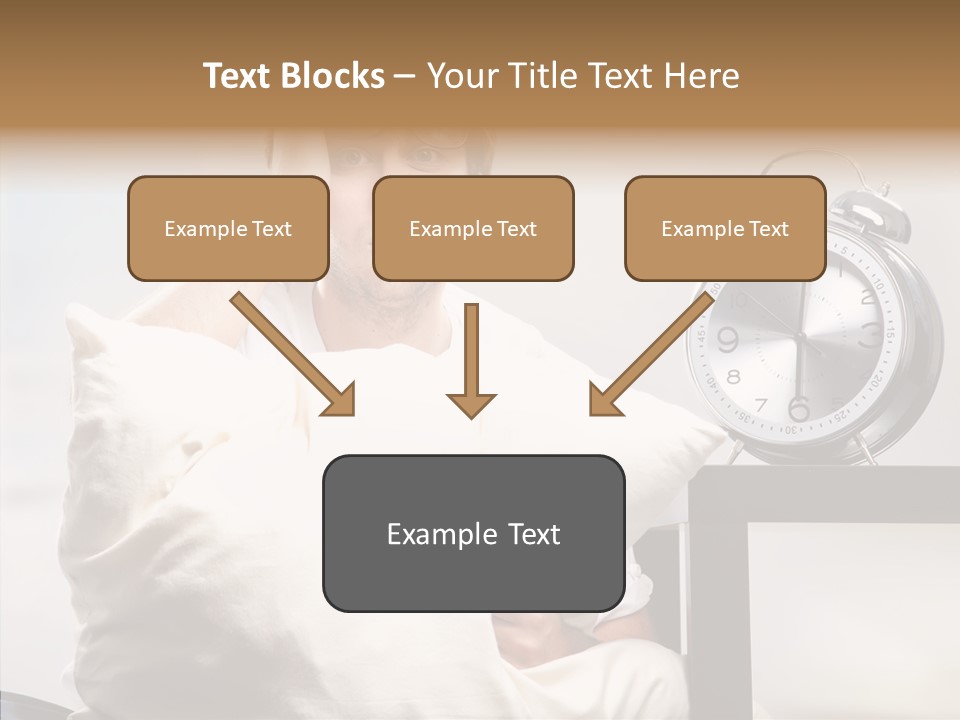 Text Blocks – Your Title Text Here

Example Text

Example Text

Example Text

Example Text